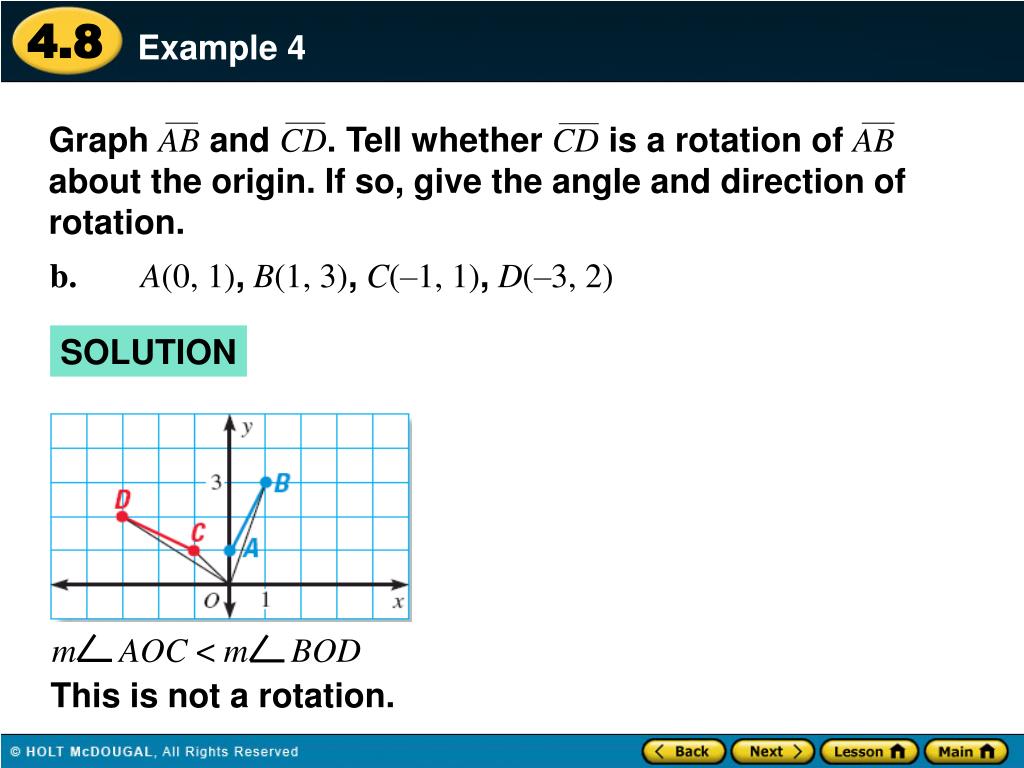 4.8 Example 4

Graph $\overline{AB}$ and $\overline{CD}$. Tell whether $\overline{CD}$ is a rotation of $\overline{AB}$ about the origin. If so, give the angle and direction of rotation.

b. $A(0, 1)$, $B(1, 3)$, $C(–1, 1)$, $D(–3, 2)$

SOLUTION

y
3
B
D
C
A
O
1
x

$m\angle AOC < m\angle BOD$

This is not a rotation.

© HOLT McDOUGAL, All Rights Reserved

Back Next Lesson Main